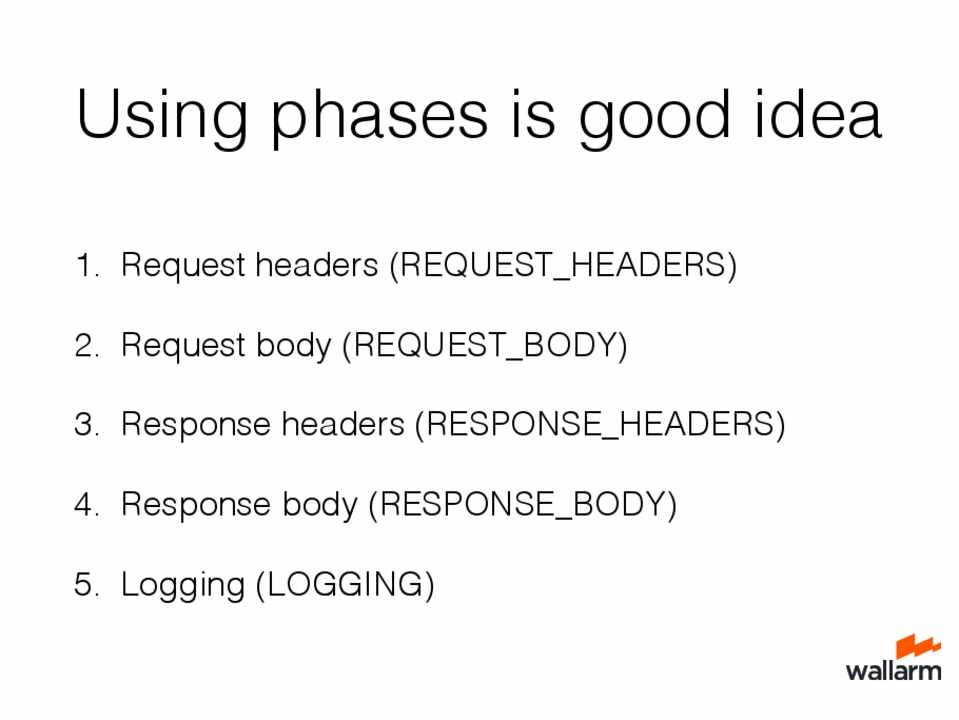 Using phases is good idea

1. Request headers (REQUEST_HEADERS)
2. Request body (REQUEST_BODY)
3. Response headers (RESPONSE_HEADERS)
4. Response body (RESPONSE_BODY)
5. Logging (LOGGING)

wallarm